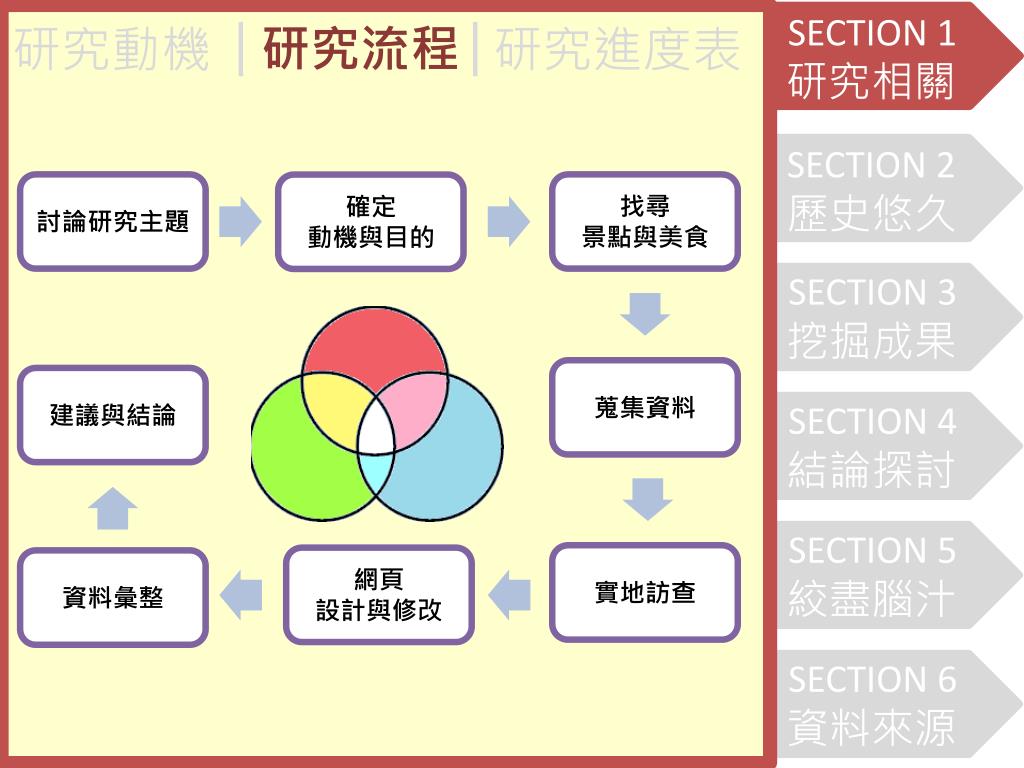 研究動機 | 研究流程 | 研究進度表

討論研究主題

確定
動機與目的

找尋
景點與美食

蒐集資料

實地訪查

網頁
設計與修改

資料彙整

建議與結論

SECTION 1
研究相關

SECTION 2
歷史悠久

SECTION 3
挖掘成果

SECTION 4
結論探討

SECTION 5
絞盡腦汁

SECTION 6
資料來源